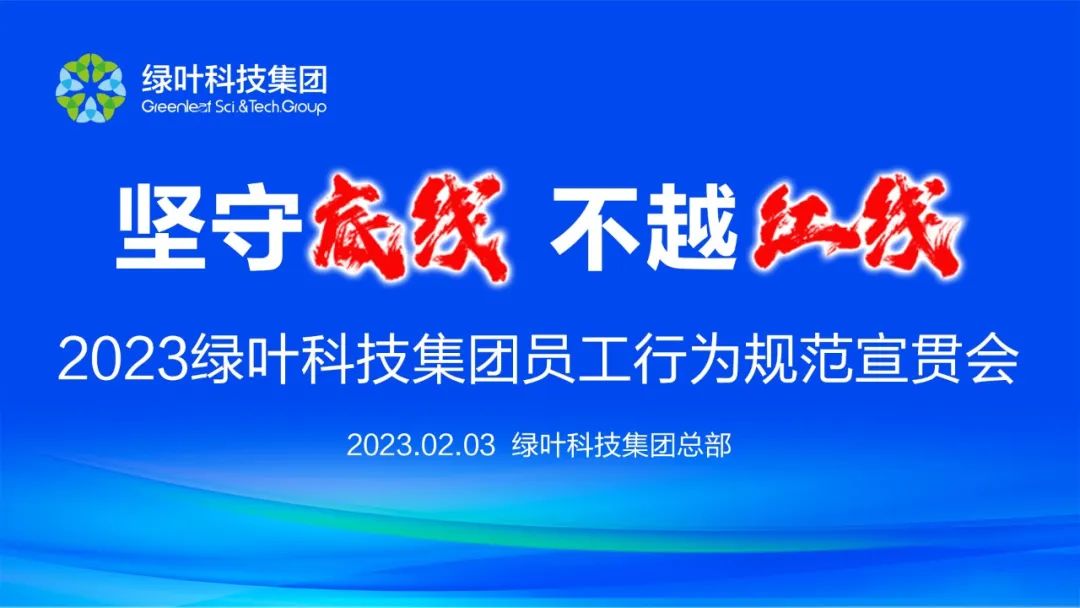 绿叶科技集团
Greenleaf Sci.&Tech.Group

坚守底线 不越红线

2023绿叶科技集团员工行为规范宣贯会

2023.02.03 绿叶科技集团总部